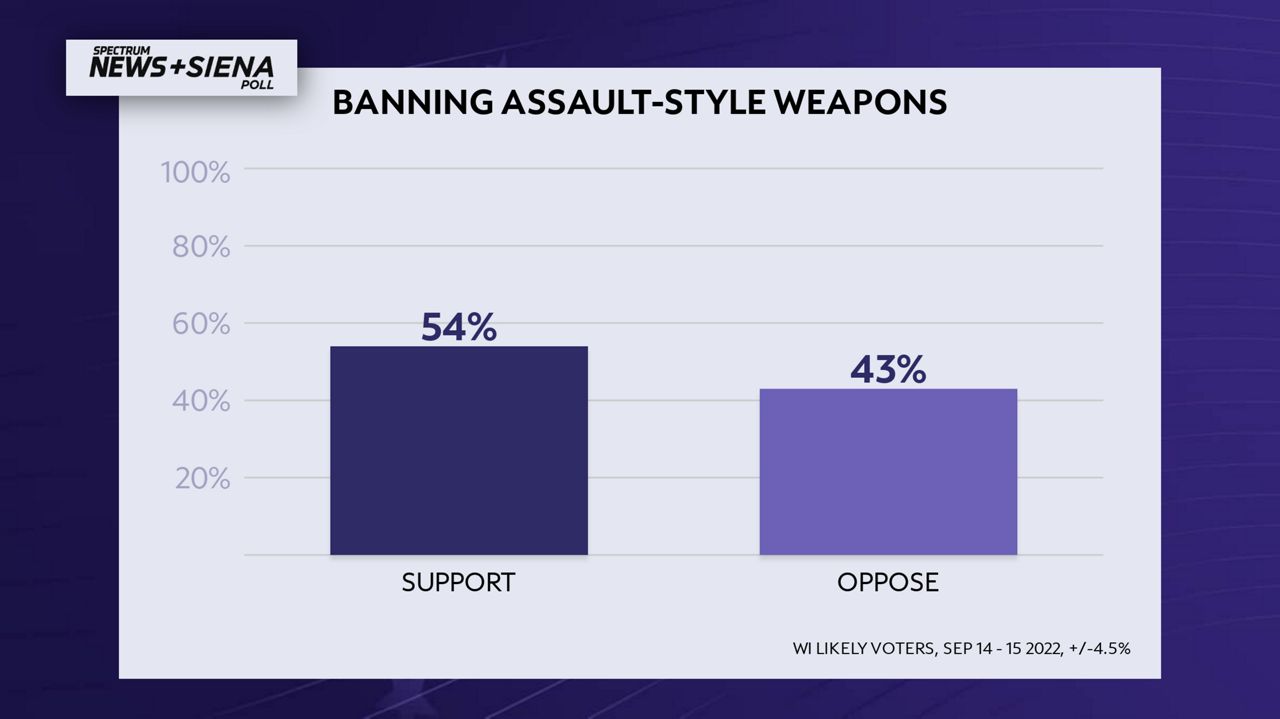 SPECTRUM NEWS+SIENA POLL

BANNING ASSAULT-STYLE WEAPONS

100%
80%
60%
40%
20%

54%
43%

SUPPORT
OPPOSE

WI LIKELY VOTERS, SEP 14 - 15 2022, +/-4.5%